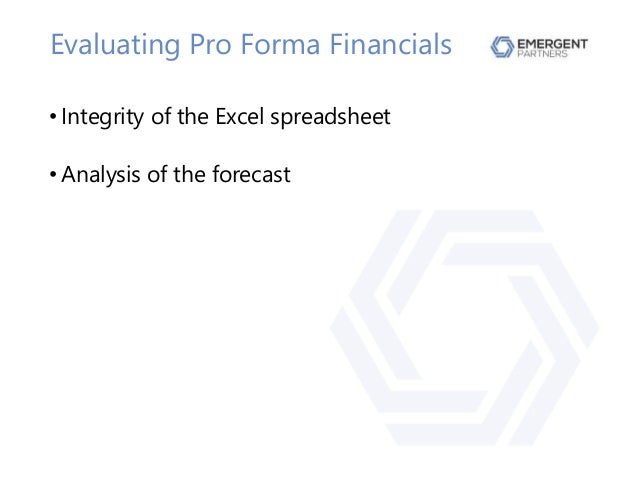 Evaluating Pro Forma Financials

EMERGENT
PARTNERS

• Integrity of the Excel spreadsheet

• Analysis of the forecast